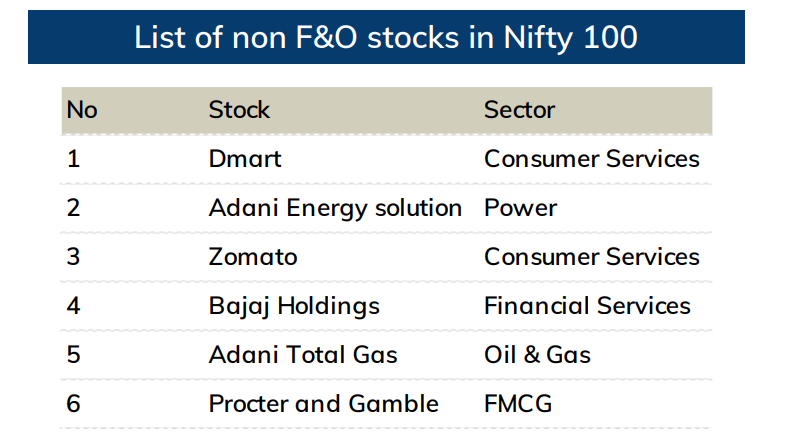 List of non F&O stocks in Nifty 100

| No | Stock | Sector |
|---|---|---|
| 1 | Dmart | Consumer Services |
| 2 | Adani Energy solution | Power |
| 3 | Zomato | Consumer Services |
| 4 | Bajaj Holdings | Financial Services |
| 5 | Adani Total Gas | Oil & Gas |
| 6 | Procter and Gamble | FMCG |